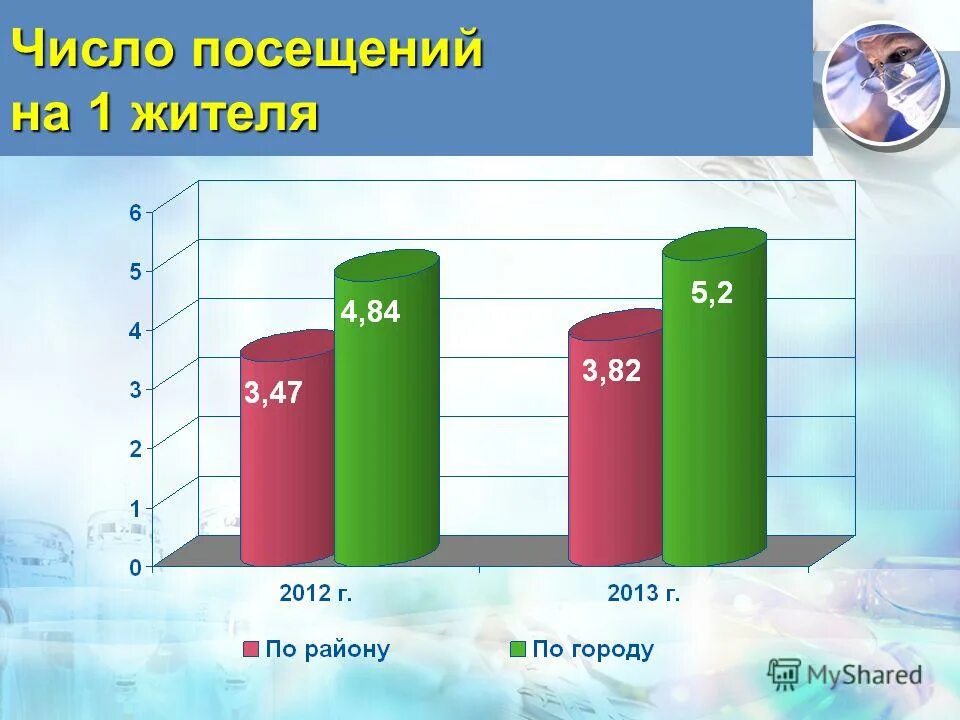 Число посещений на 1 жителя

6
5
4
3
2
1
0

3,47
4,84
3,82
5,2

2012 г.
2013 г.

По району
По городу

MyShared